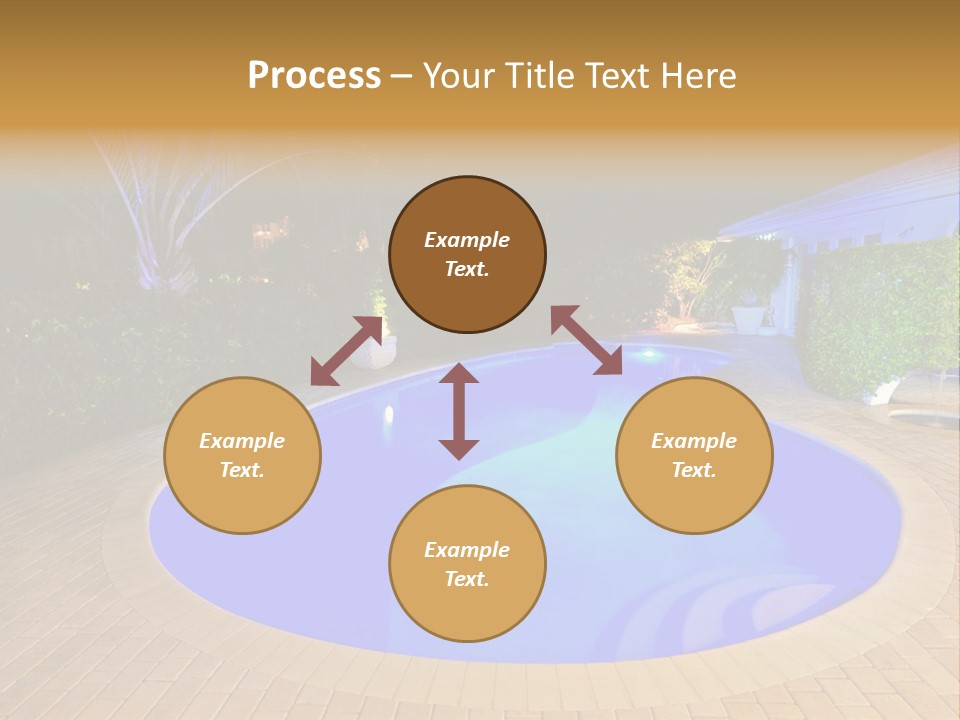 Process – Your Title Text Here

Example Text.

Example Text.

Example Text.

Example Text.